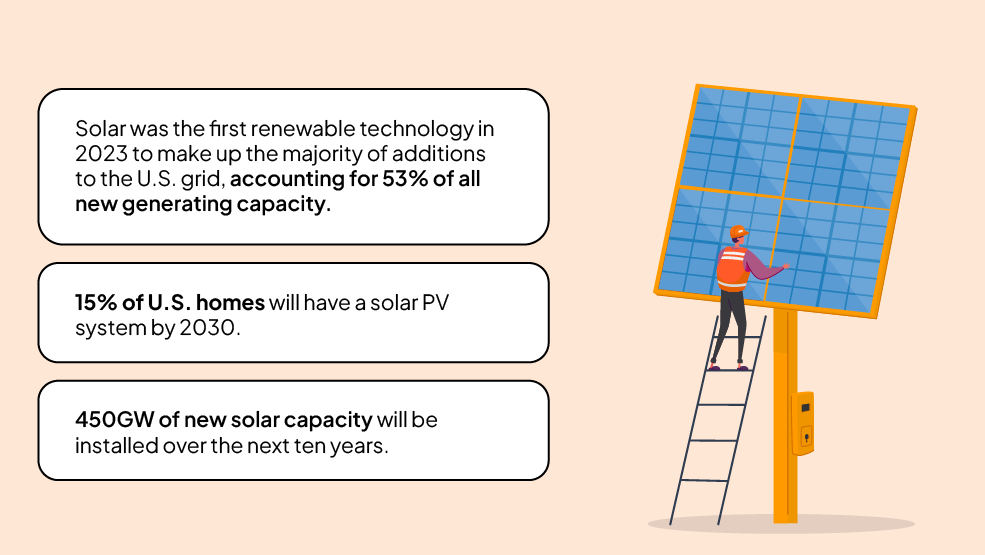 Solar was the first renewable technology in 2023 to make up the majority of additions to the U.S. grid, accounting for 53% of all new generating capacity.

15% of U.S. homes will have a solar PV system by 2030.

450GW of new solar capacity will be installed over the next ten years.